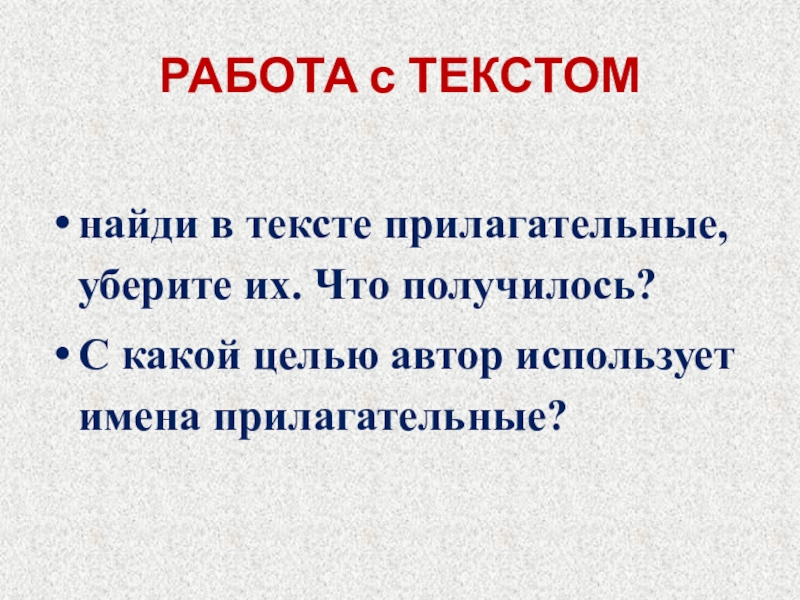 РАБОТА с ТЕКСТОМ

• найди в тексте прилагательные, уберите их. Что получилось?
• С какой целью автор использует имена прилагательные?